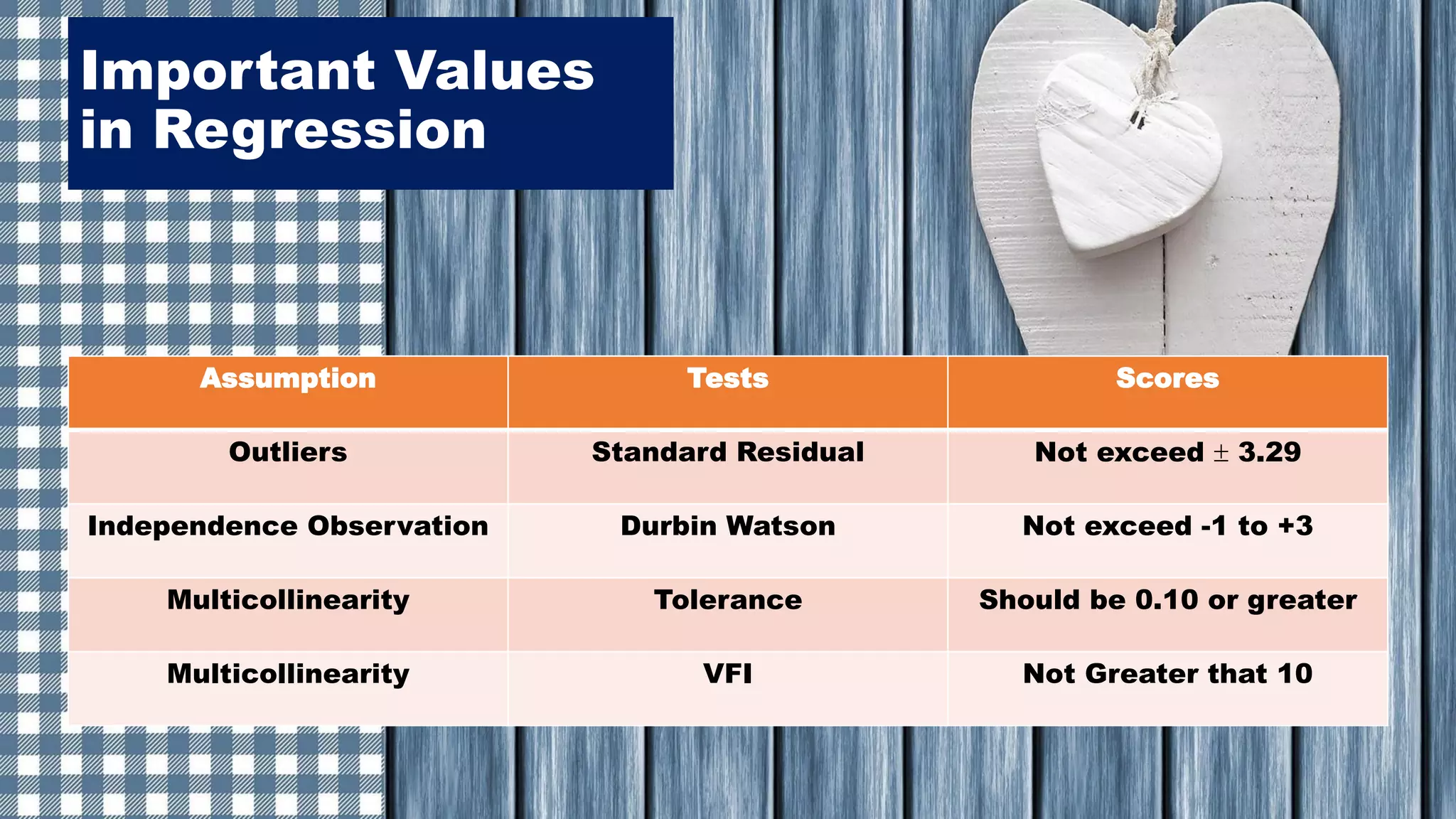 Important Values in Regression

| Assumption | Tests | Scores |
|---|---|---|
| Outliers | Standard Residual | Not exceed $\pm$ 3.29 |
| Independence Observation | Durbin Watson | Not exceed -1 to +3 |
| Multicollinearity | Tolerance | Should be 0.10 or greater |
| Multicollinearity | VFI | Not Greater that 10 |